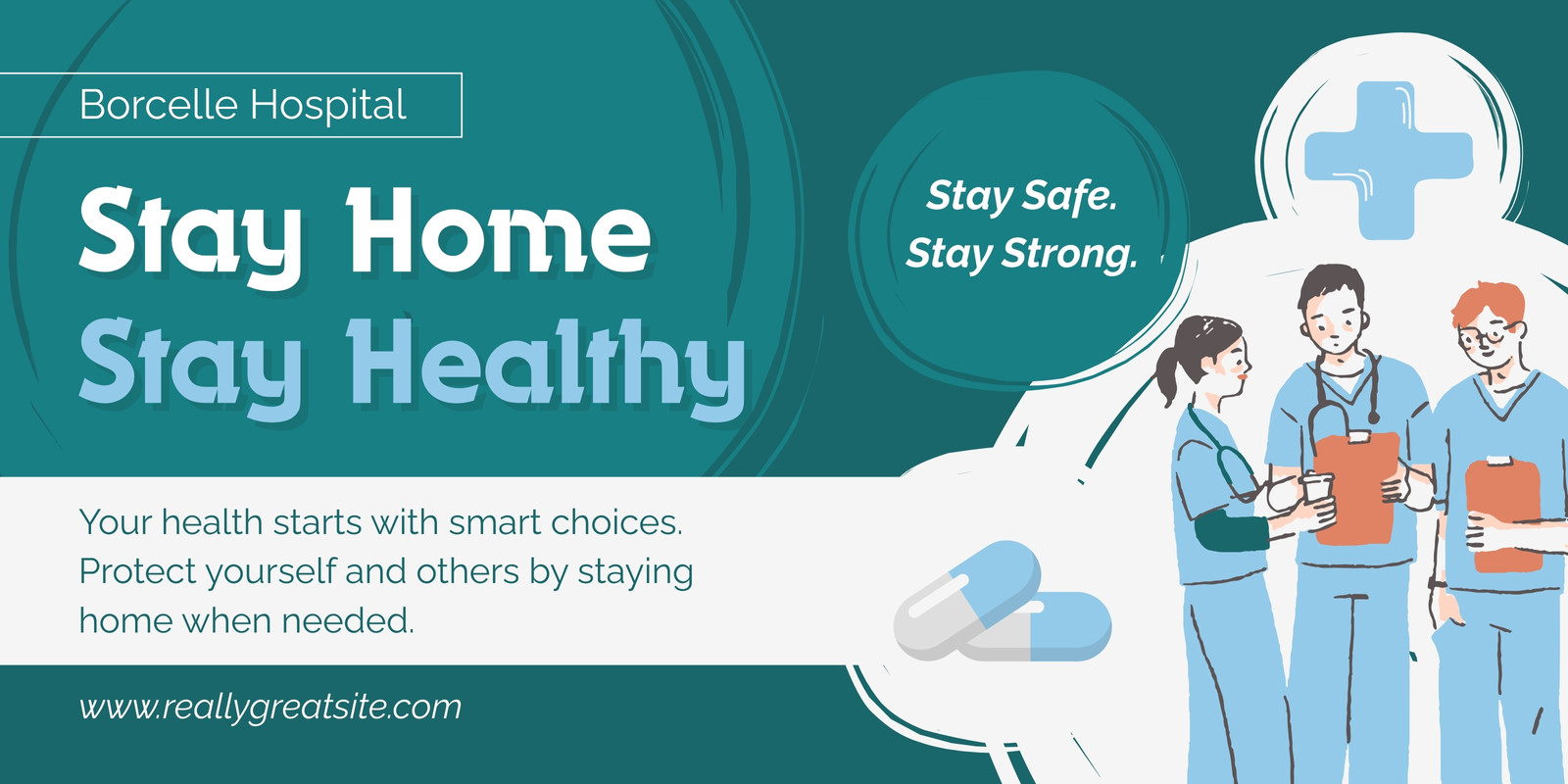 Borcelle Hospital

Stay Home
Stay Healthy

Stay Safe.
Stay Strong.

Your health starts with smart choices. Protect yourself and others by staying home when needed.

www.reallygreatsite.com